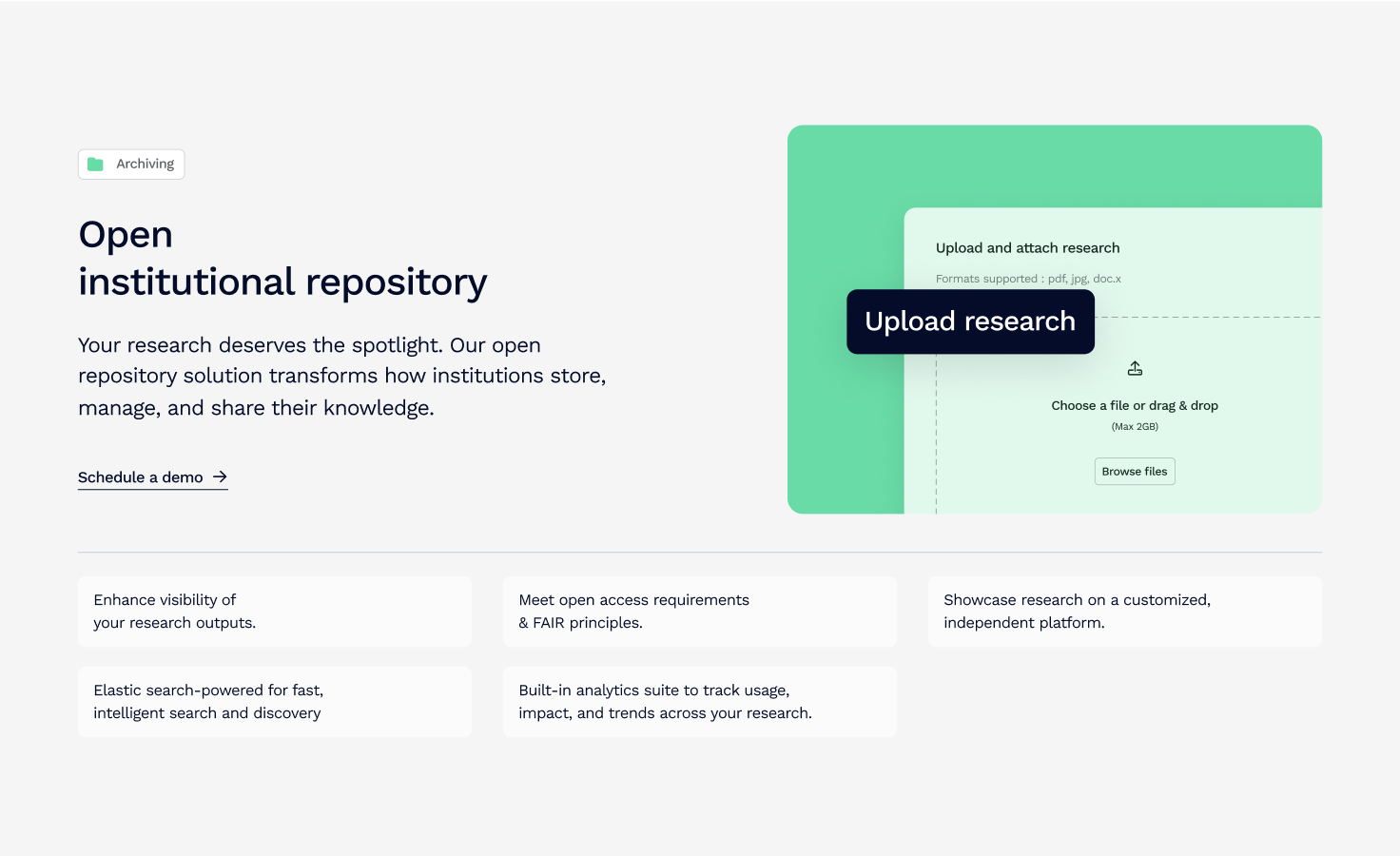 Archiving

Open
institutional repository

Your research deserves the spotlight. Our open repository solution transforms how institutions store, manage, and share their knowledge.

Schedule a demo →

Upload and attach research

Formats supported : pdf, jpg, doc.x

Upload research

Choose a file or drag & drop

(Max 2GB)

Browse files

Enhance visibility of your research outputs.

Meet open access requirements & FAIR principles.

Showcase research on a customized, independent platform.

Elastic search-powered for fast, intelligent search and discovery

Built-in analytics suite to track usage, impact, and trends across your research.